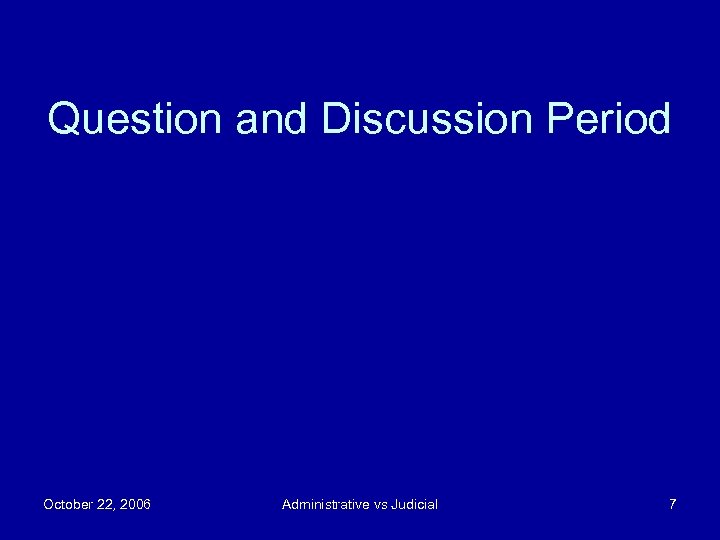 Question and Discussion Period

October 22, 2006

Administrative vs Judicial

7